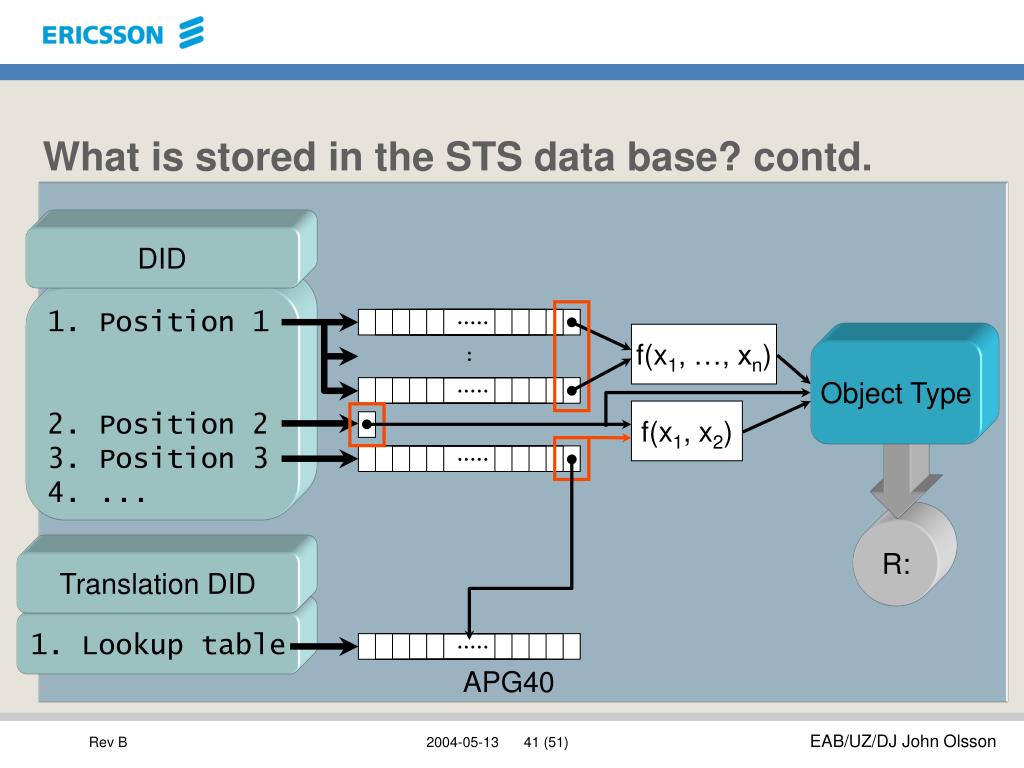 ERICSSON

What is stored in the STS data base? contd.

DID

1. Position 1

2. Position 2
3. Position 3
4. ...

.....
:
.....

.....

$f(x_1, \ldots, x_n)$

$f(x_1, x_2)$

Object Type

R:

Translation DID

1. Lookup table

.....

APG40

Rev B

2004-05-13 41 (51)

EAB/UZ/DJ John Olsson